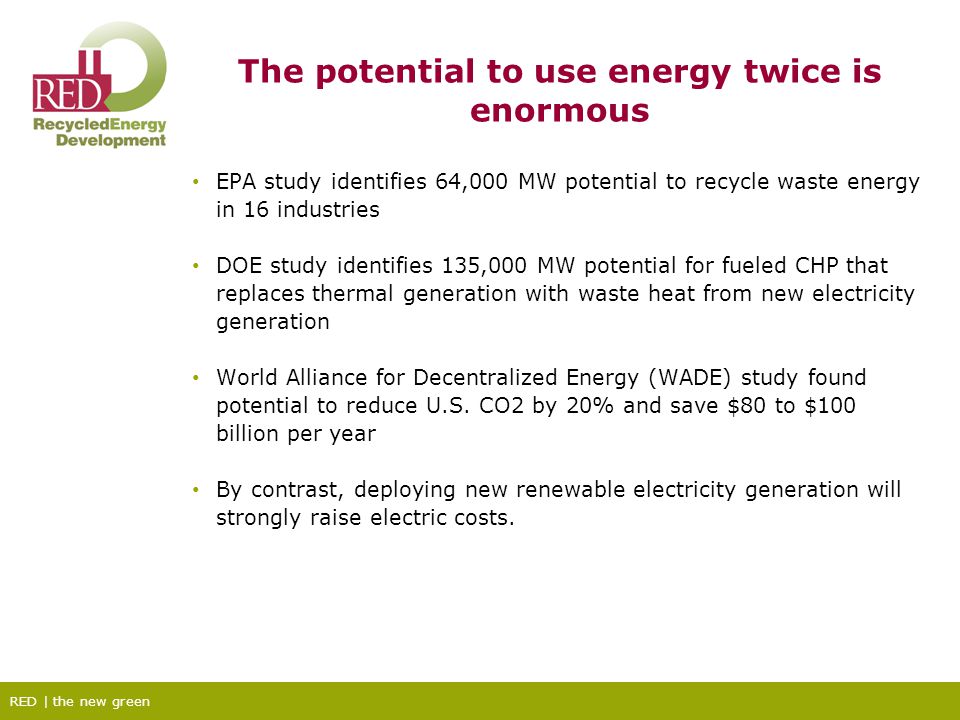 RED
RecycledEnergy Development

The potential to use energy twice is enormous

• EPA study identifies 64,000 MW potential to recycle waste energy in 16 industries

• DOE study identifies 135,000 MW potential for fueled CHP that replaces thermal generation with waste heat from new electricity generation

• World Alliance for Decentralized Energy (WADE) study found potential to reduce U.S. CO2 by 20% and save \$80 to \$100 billion per year

• By contrast, deploying new renewable electricity generation will strongly raise electric costs.

RED | the new green